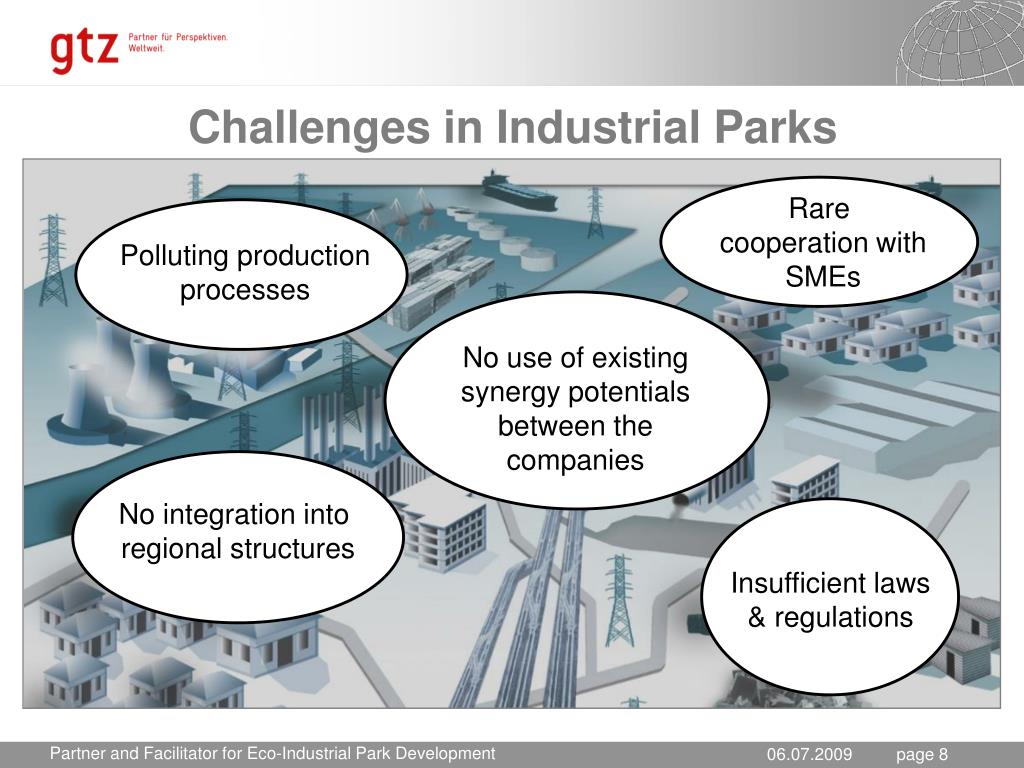 gtz Partner für Perspektiven. Weltweit.

Challenges in Industrial Parks

Polluting production processes

Rare cooperation with SMEs

No use of existing synergy potentials between the companies

No integration into regional structures

Insufficient laws & regulations

Partner and Facilitator for Eco-Industrial Park Development 06.07.2009 page 8